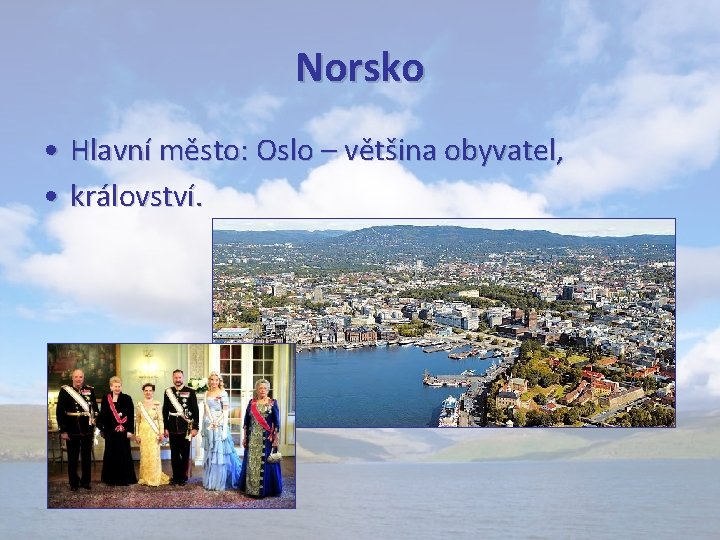 Norsko

• Hlavní město: Oslo – většina obyvatel,
• království.